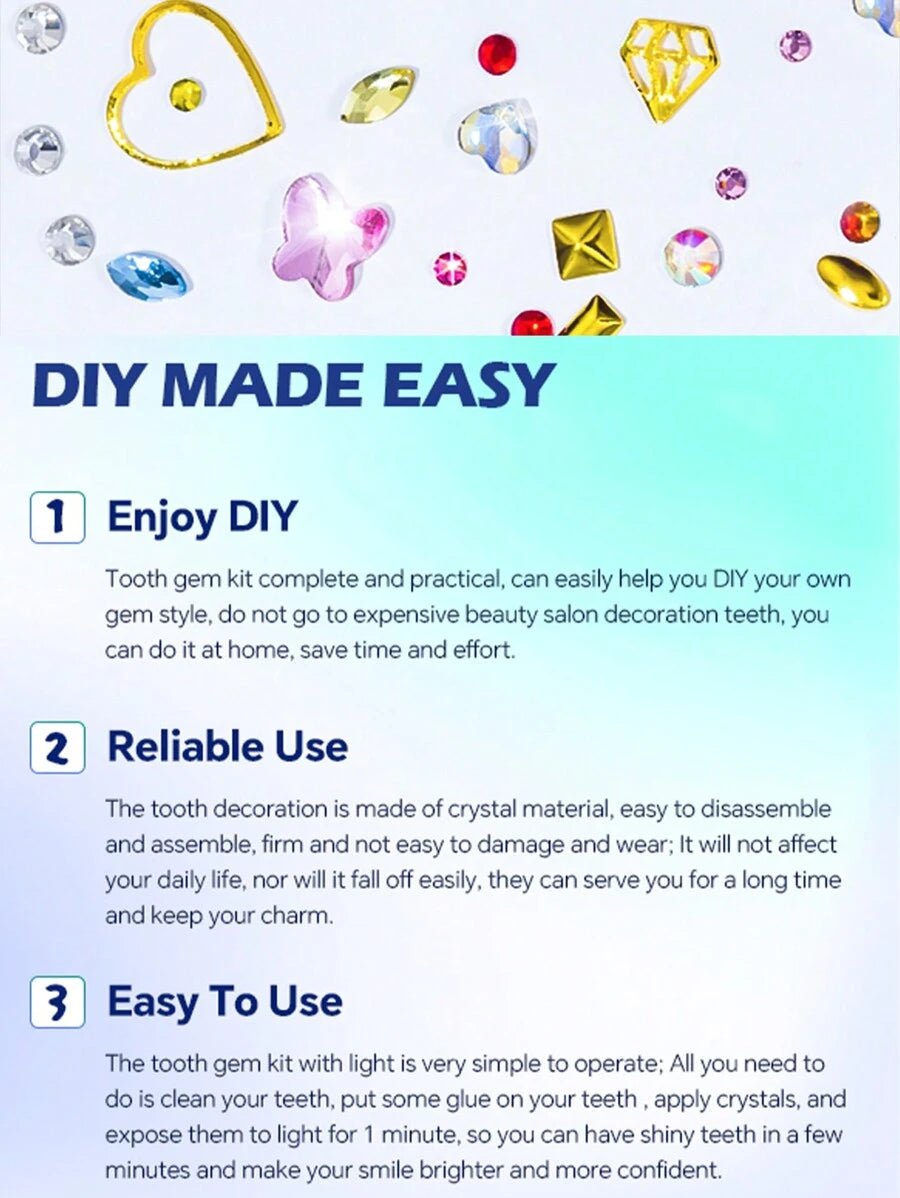 DIY MADE EASY

1 Enjoy DIY

Tooth gem kit complete and practical, can easily help you DIY your own gem style, do not go to expensive beauty salon decoration teeth, you can do it at home, save time and effort.

2 Reliable Use

The tooth decoration is made of crystal material, easy to disassemble and assemble, firm and not easy to damage and wear; It will not affect your daily life, nor will it fall off easily, they can serve you for a long time and keep your charm.

3 Easy To Use

The tooth gem kit with light is very simple to operate; All you need to do is clean your teeth, put some glue on your teeth , apply crystals, and expose them to light for 1 minute, so you can have shiny teeth in a few minutes and make your smile brighter and more confident.